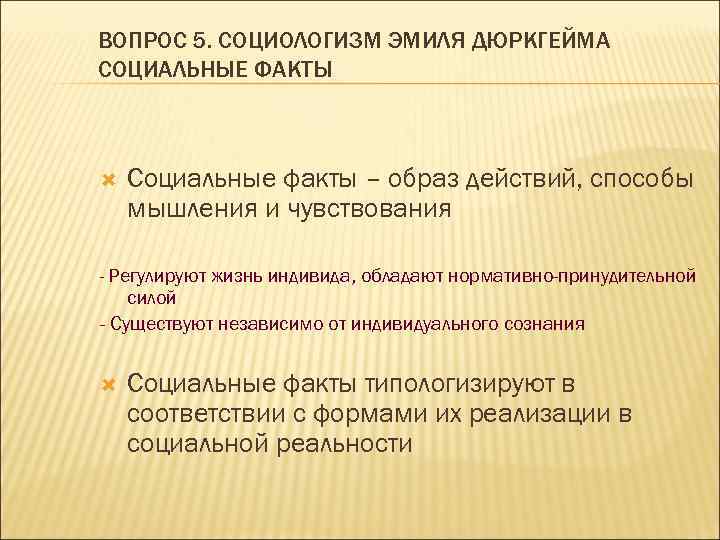 ВОПРОС 5. СОЦИОЛОГИЗМ ЭМИЛЯ ДЮРКГЕЙМА СОЦИАЛЬНЫЕ ФАКТЫ

Социальные факты – образ действий, способы мышления и чувствования

- Регулируют жизнь индивида, обладают нормативно-принудительной силой

- Существуют независимо от индивидуального сознания

Социальные факты типологизируют в соответствии с формами их реализации в социальной реальности